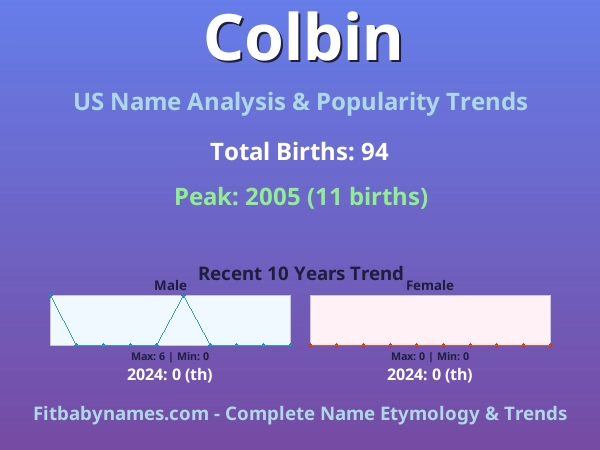 Colbin

US Name Analysis & Popularity Trends

Total Births: 94

Peak: 2005 (11 births)

Recent 10 Years Trend

Male

Max: 6 | Min: 0

2024: 0 (th)

Female

Max: 0 | Min: 0

2024: 0 (th)

Fitbabynames.com - Complete Name Etymology & Trends